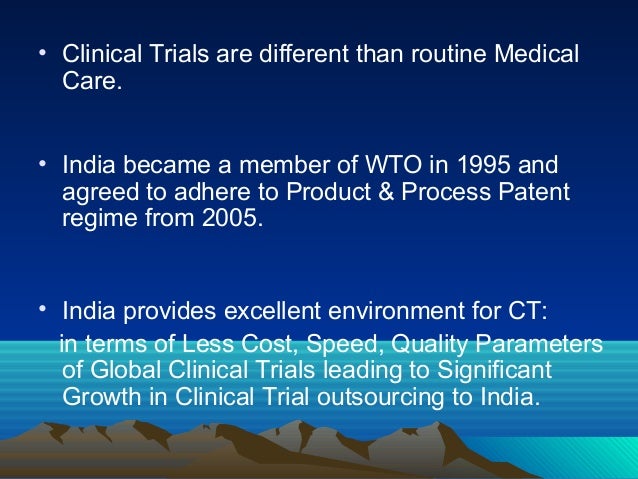 • Clinical Trials are different than routine Medical Care.

• India became a member of WTO in 1995 and agreed to adhere to Product & Process Patent regime from 2005.

• India provides excellent environment for CT:
in terms of Less Cost, Speed, Quality Parameters of Global Clinical Trials leading to Significant Growth in Clinical Trial outsourcing to India.